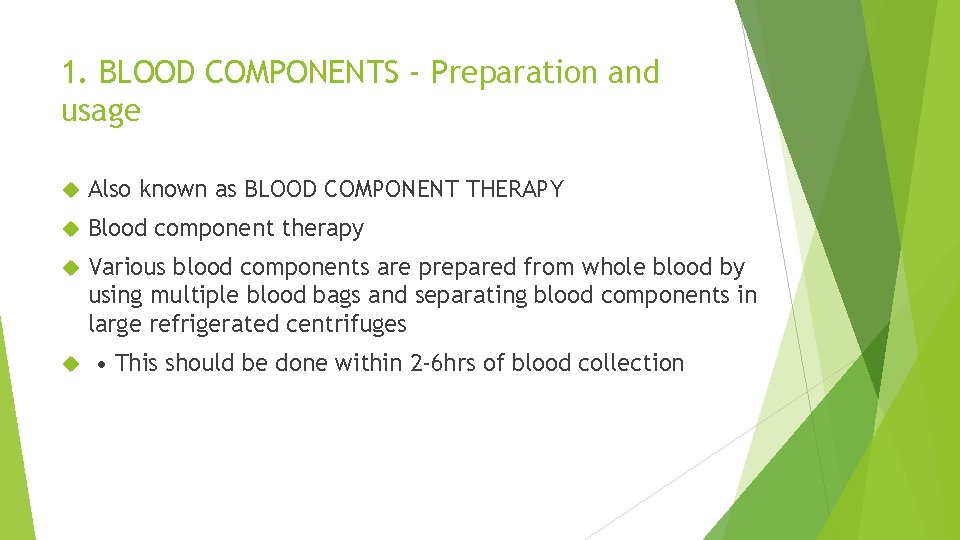 1. BLOOD COMPONENTS - Preparation and usage

Also known as BLOOD COMPONENT THERAPY

Blood component therapy

Various blood components are prepared from whole blood by using multiple blood bags and separating blood components in large refrigerated centrifuges

• This should be done within 2-6hrs of blood collection